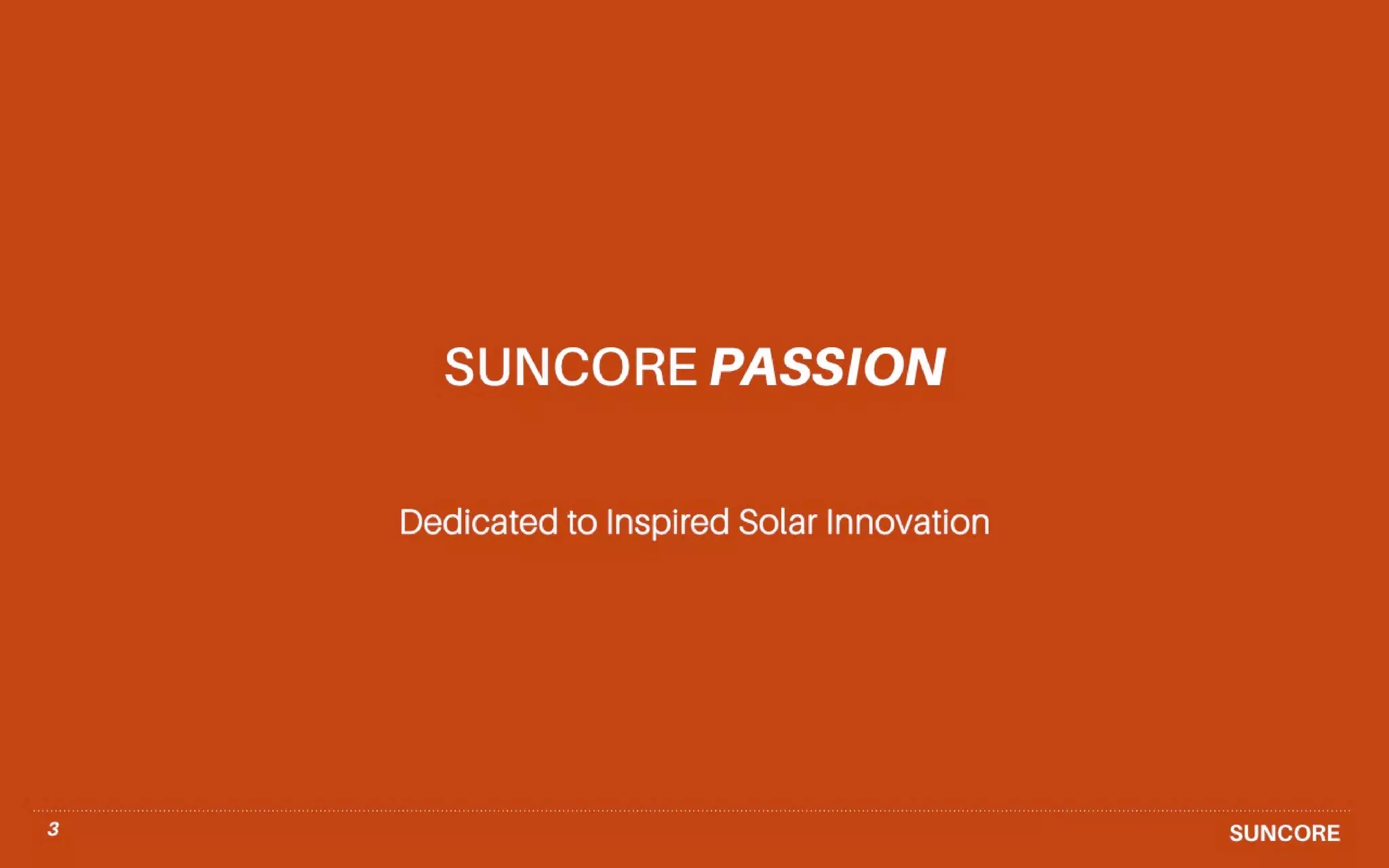 SUNCORE PASSION

Dedicated to Inspired Solar Innovation

3

SUNCORE